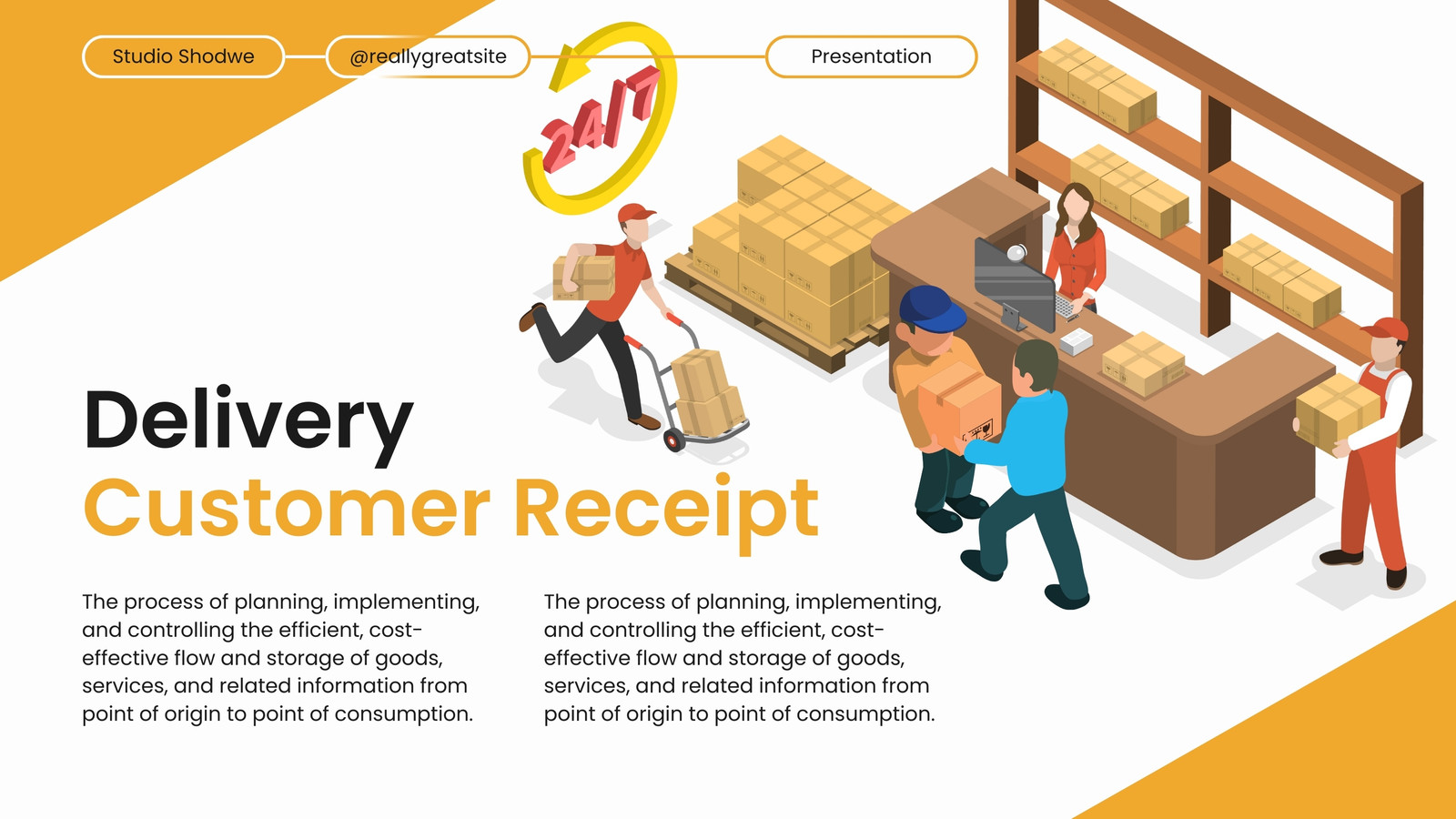 Studio Shodwe

@reallygreatsite

Presentation

24/7

Delivery
Customer Receipt

The process of planning, implementing, and controlling the efficient, cost-effective flow and storage of goods, services, and related information from point of origin to point of consumption.

The process of planning, implementing, and controlling the efficient, cost-effective flow and storage of goods, services, and related information from point of origin to point of consumption.